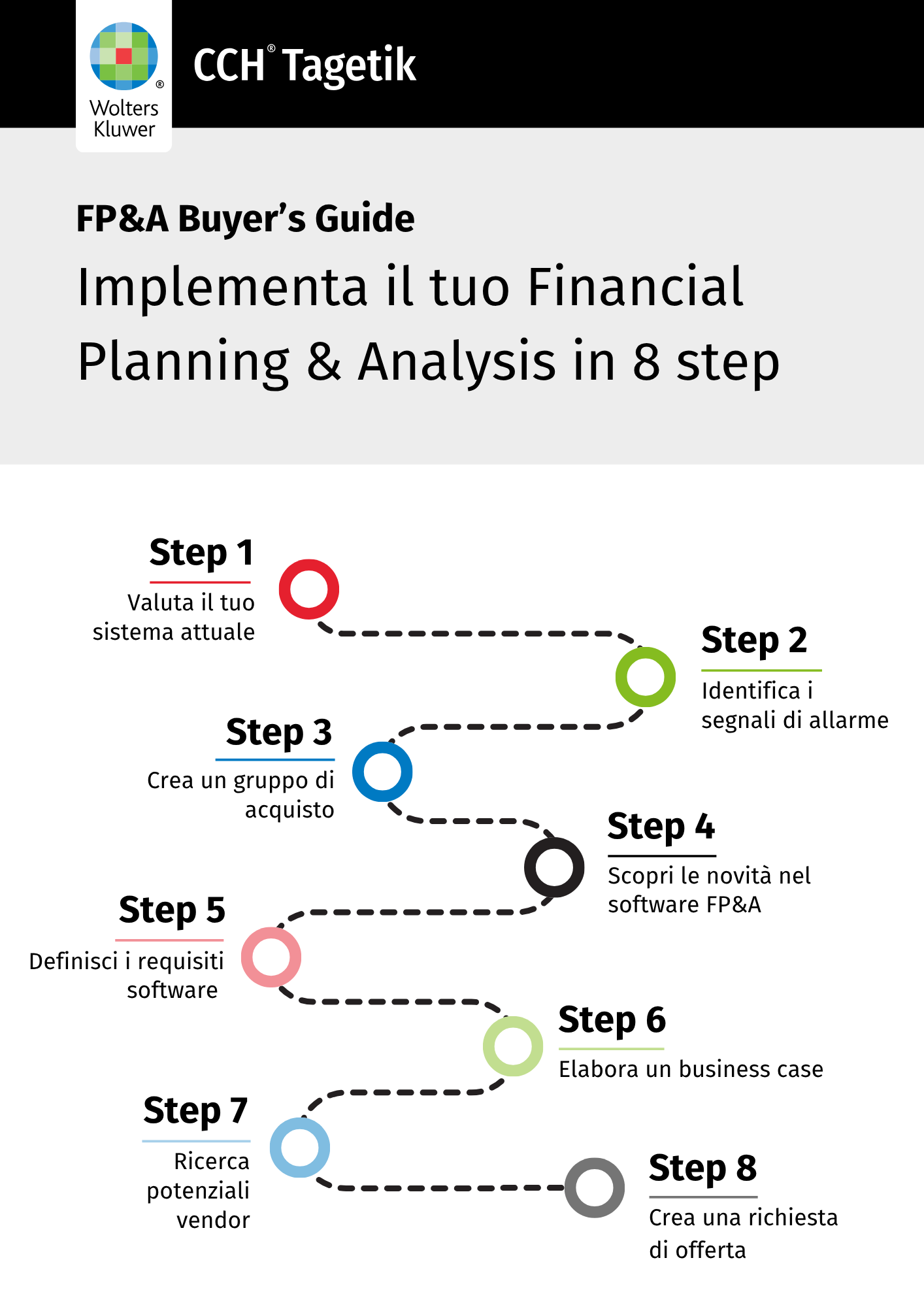 Wolters Kluwer

CCH® Tagetik

FP&A Buyer's Guide

Implementa il tuo Financial Planning & Analysis in 8 step

Step 1
Valuta il tuo sistema attuale

Step 2
Identifica i segnali di allarme

Step 3
Crea un gruppo di acquisto

Step 4
Scopri le novità nel software FP&A

Step 5
Definisci i requisiti software

Step 6
Elabora un business case

Step 7
Ricerca potenziali vendor

Step 8
Crea una richiesta di offerta